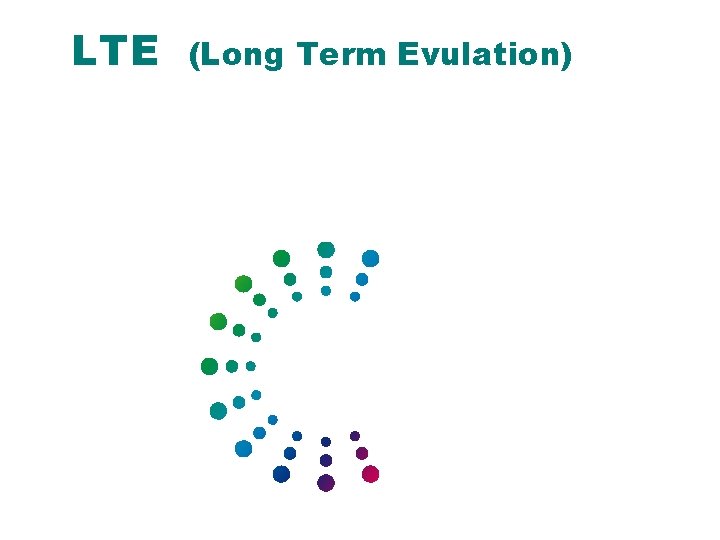 LTE (Long Term Evulation)